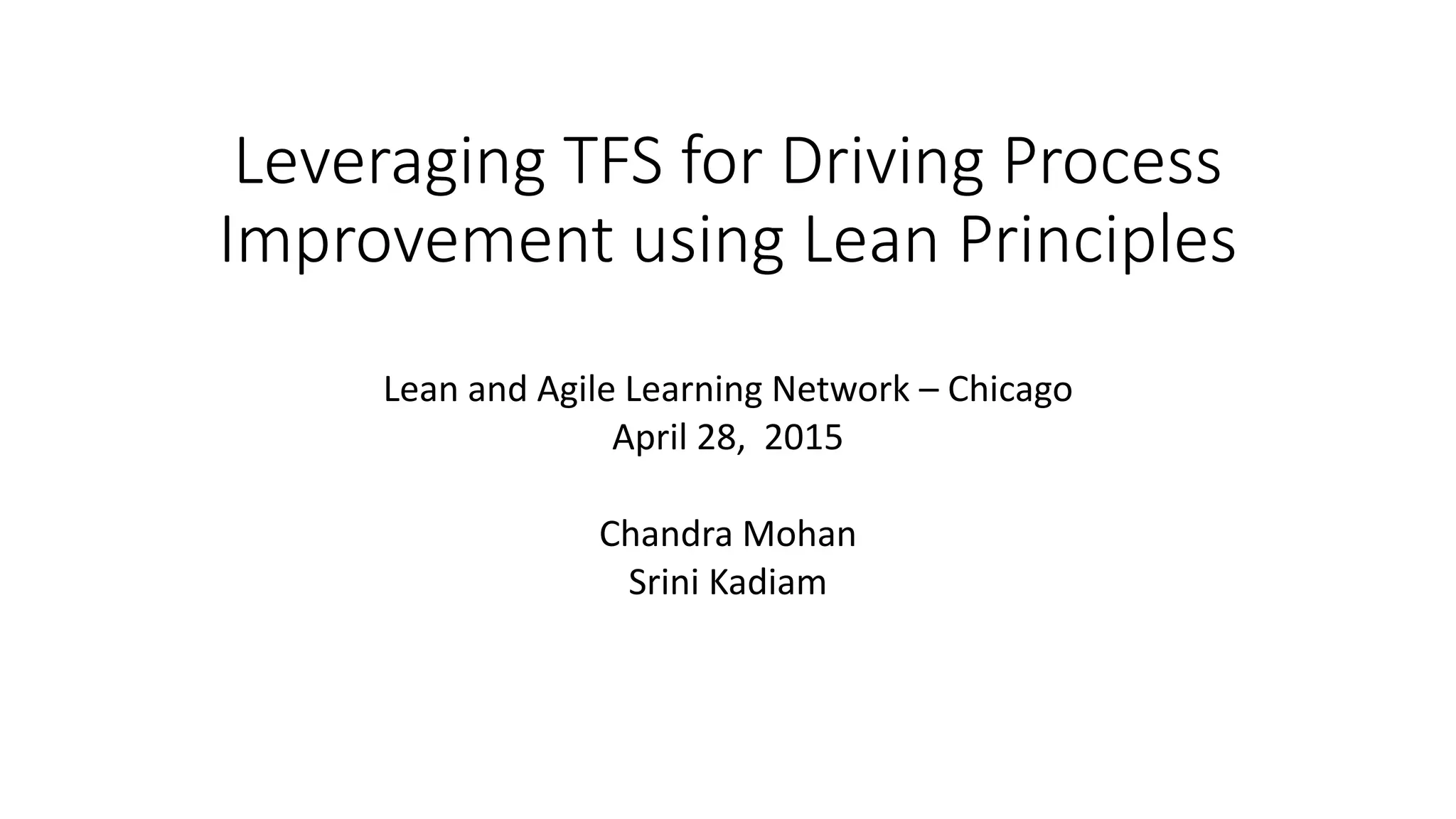 Leveraging TFS for Driving Process Improvement using Lean Principles

Lean and Agile Learning Network – Chicago
April 28, 2015

Chandra Mohan
Srini Kadiam